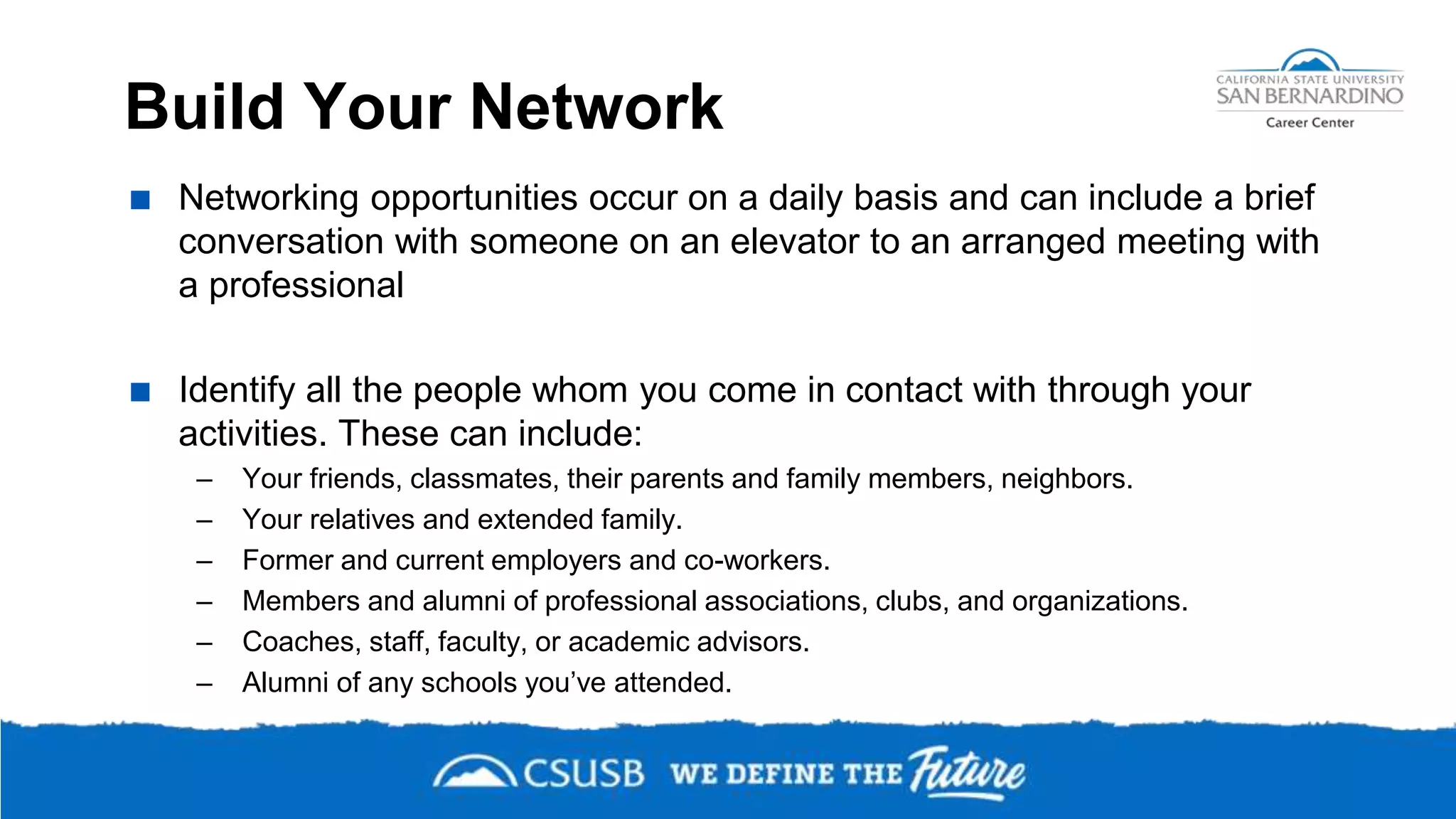 Build Your Network

CALIFORNIA STATE UNIVERSITY
SAN BERNARDINO
Career Center

■ Networking opportunities occur on a daily basis and can include a brief conversation with someone on an elevator to an arranged meeting with a professional

■ Identify all the people whom you come in contact with through your activities. These can include:
– Your friends, classmates, their parents and family members, neighbors.
– Your relatives and extended family.
– Former and current employers and co-workers.
– Members and alumni of professional associations, clubs, and organizations.
– Coaches, staff, faculty, or academic advisors.
– Alumni of any schools you've attended.

CSUSB WE DEFINE THE Future